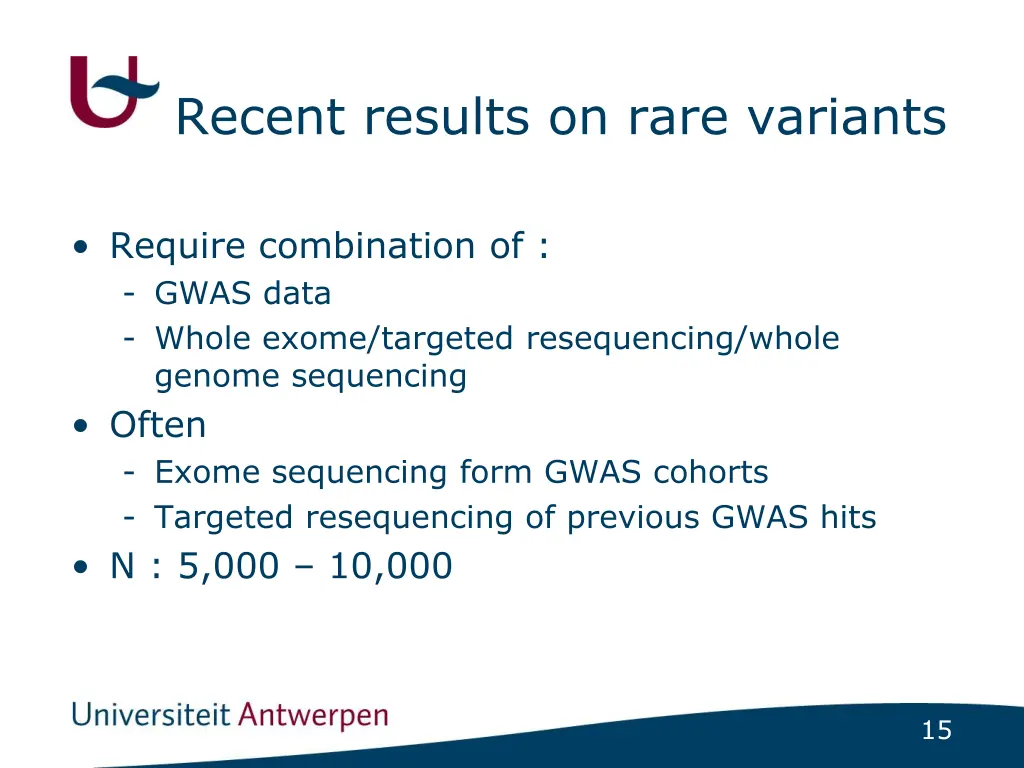 Recent results on rare variants

• Require combination of :
- GWAS data
- Whole exome/targeted resequencing/whole genome sequencing
• Often
- Exome sequencing form GWAS cohorts
- Targeted resequencing of previous GWAS hits
• N : 5,000 – 10,000

Universiteit Antwerpen

15